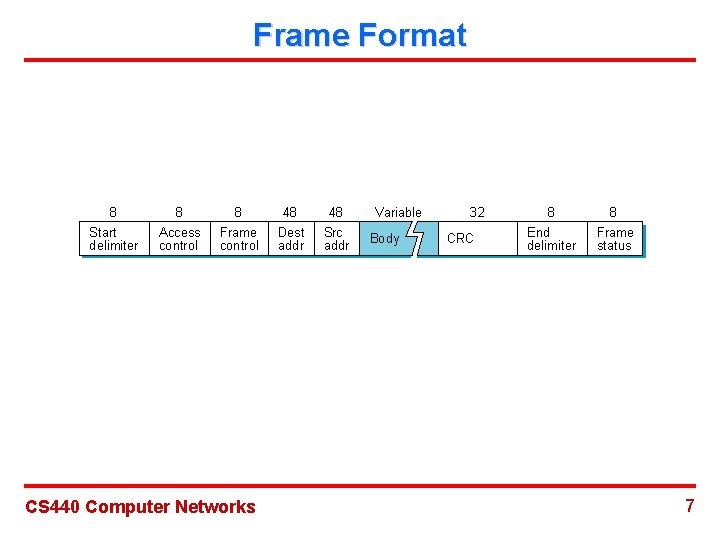 Frame Format

| 8 | 8 | 8 | 48 | 48 | Variable | 32 | 8 | 8 |
|---|---|---|---|---|---|---|---|---|
| Start delimiter | Access control | Frame control | Dest addr | Src addr | Body | CRC | End delimiter | Frame status |

CS440 Computer Networks

7